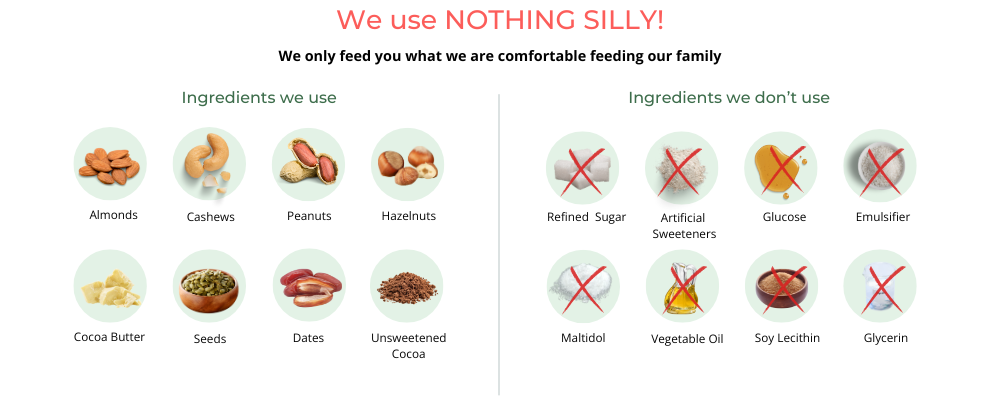 We use NOTHING SILLY!

We only feed you what we are comfortable feeding our family

Ingredients we use

Almonds

Cashews

Peanuts

Hazelnuts

Cocoa Butter

Seeds

Dates

Unsweetened Cocoa

Ingredients we don't use

Refined Sugar

Artificial Sweeteners

Glucose

Emulsifier

Maltidol

Vegetable Oil

Soy Lecithin

Glycerin